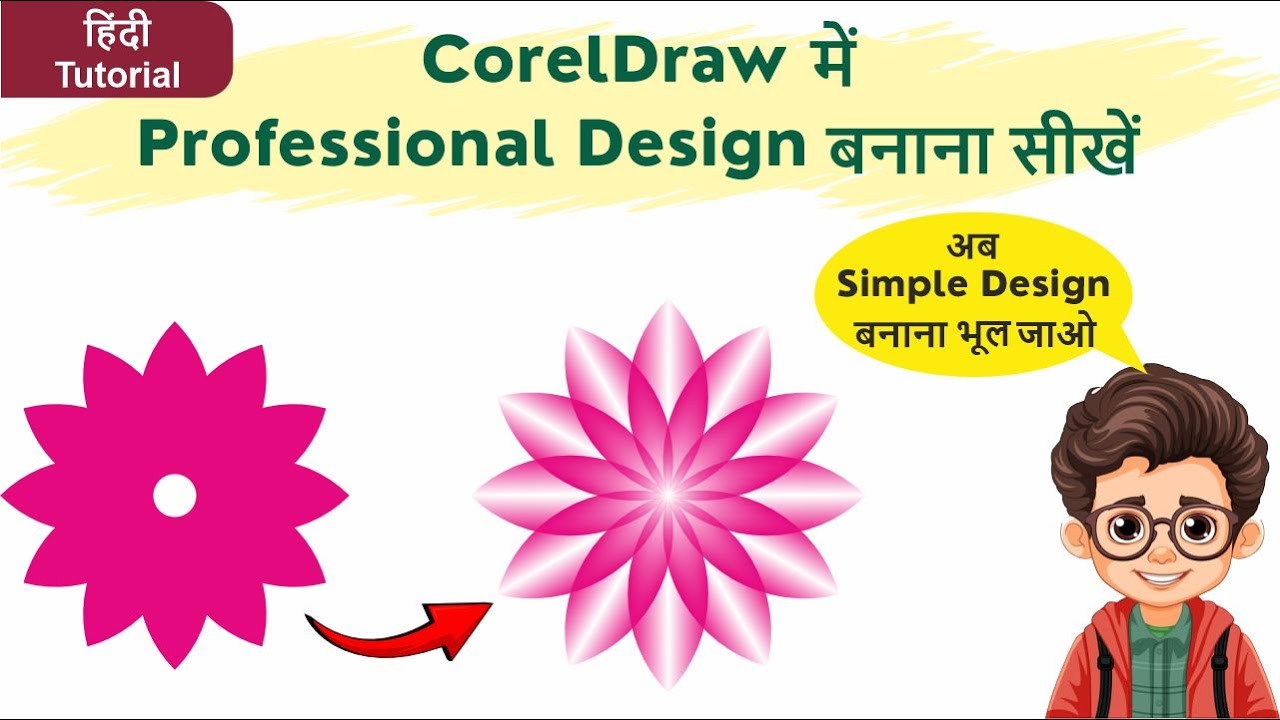 हिंदी
Tutorial

CorelDraw में
Professional Design बनाना सीखें

अब
Simple Design
बनाना भूल जाओ